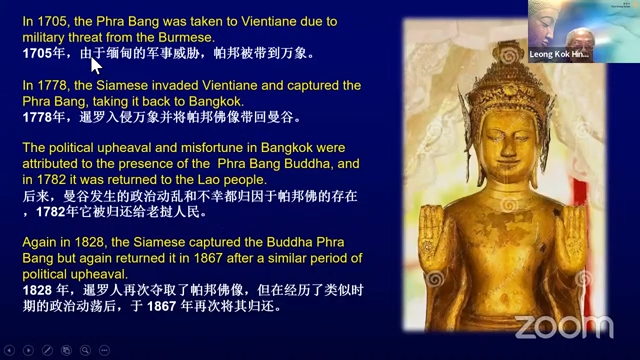 In 1705, the Phra Bang was taken to Vientiane due to military threat from the Burmese.
1705年，由于缅甸的军事威胁，帕邦被带到万象。

In 1778, the Siamese invaded Vientiane and captured the Phra Bang, taking it back to Bangkok.
1778年，暹罗入侵万象并将帕邦佛像带回曼谷。

The political upheaval and misfortune in Bangkok were attributed to the presence of the Phra Bang Buddha, and in 1782 it was returned to the Lao people.
后来，曼谷发生的政治动乱和不幸都归因于帕邦佛的存在，1782年它被归还给老挝人民。

Again in 1828, the Siamese captured the Buddha Phra Bang but again returned it in 1867 after a similar period of political upheaval.
1828 年，暹罗人再次夺取了帕邦佛像，但在经历了类似时期的政治动荡后，于 1867 年再次将其归还。

Leong Kok Hin...

zoom